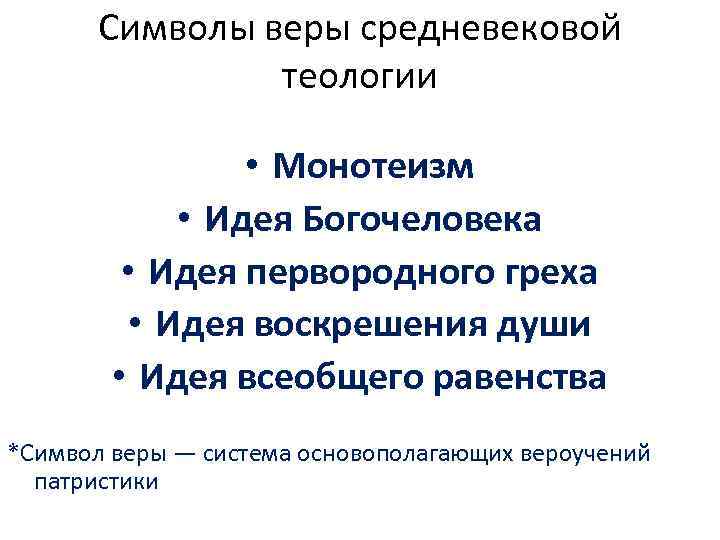 Символы веры средневековой теологии

• Монотеизм
• Идея Богочеловека
• Идея первородного греха
• Идея воскрешения души
• Идея всеобщего равенства

*Символ веры — система основополагающих вероучений патристики